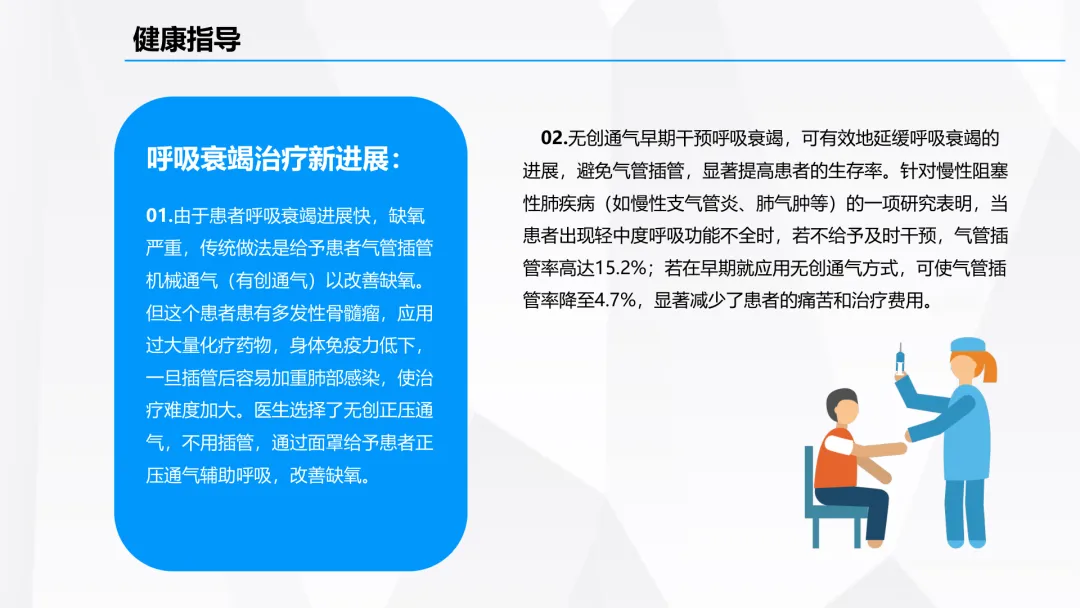 健康指导

呼吸衰竭治疗新进展：

01.由于患者呼吸衰竭进展快，缺氧严重，传统做法是给予患者气管插管机械通气（有创通气）以改善缺氧。但这个患者患有多发性骨髓瘤，应用过大量化疗药物，身体免疫力低下，一旦插管后容易加重肺部感染，使治疗难度加大。医生选择了无创正压通气，不用插管，通过面罩给予患者正压通气辅助呼吸，改善缺氧。

02.无创通气早期干预呼吸衰竭，可有效地延缓呼吸衰竭的进展，避免气管插管，显著提高患者的生存率。针对慢性阻塞性肺疾病（如慢性支气管炎、肺气肿等）的一项研究表明，当患者出现轻中度呼吸功能不全时，若不给予及时干预，气管插管率高达15.2%；若在早期就应用无创通气方式，可使气管插管率降至4.7%，显著减少了患者的痛苦和治疗费用。